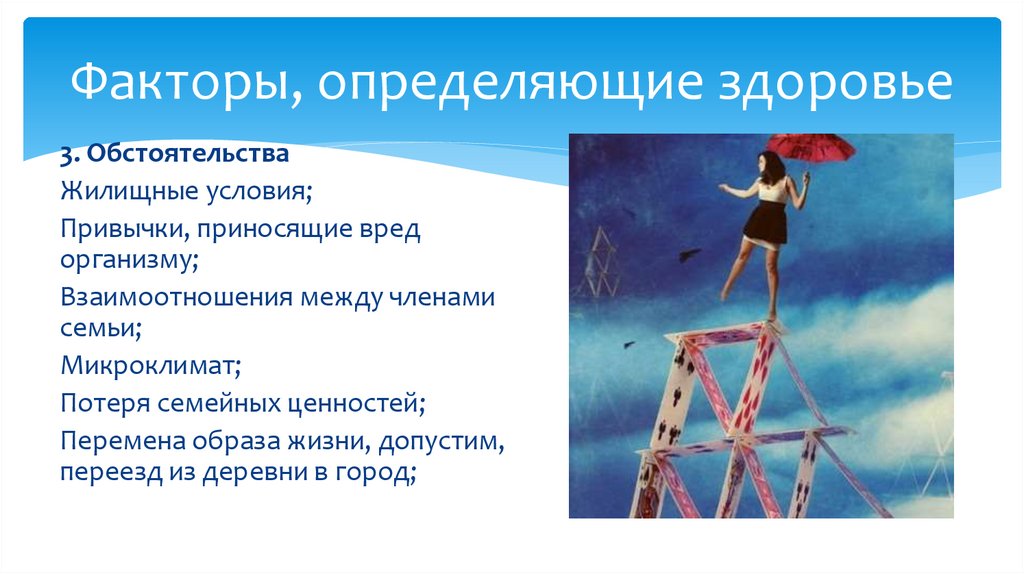 Факторы, определяющие здоровье

3. Обстоятельства

Жилищные условия;

Привычки, приносящие вред организму;

Взаимоотношения между членами семьи;

Микроклимат;

Потеря семейных ценностей;

Перемена образа жизни, допустим, переезд из деревни в город;